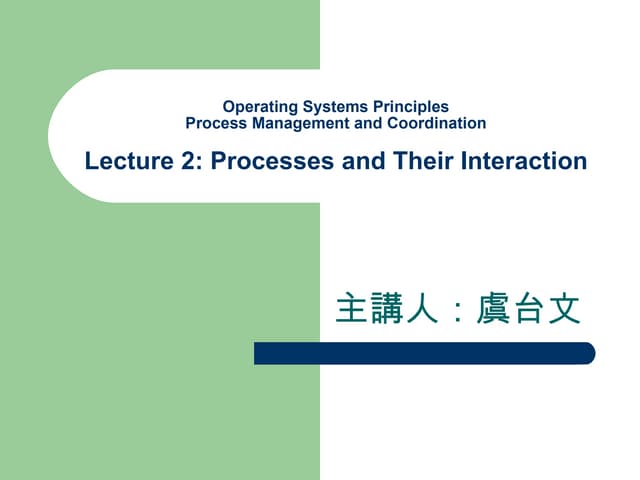 Operating Systems Principles
Process Management and Coordination

Lecture 2: Processes and Their Interaction

主講人：虞台文